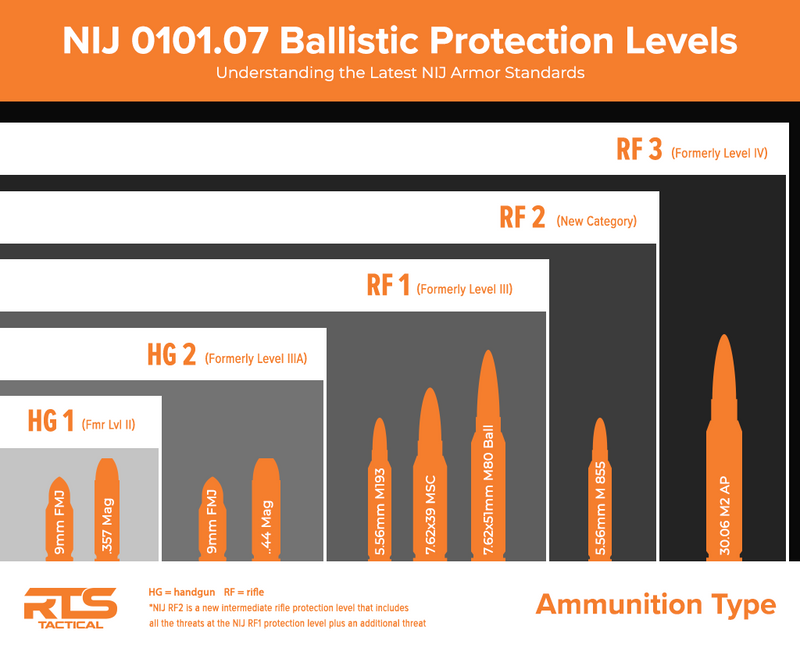 NIJ 0101.07 Ballistic Protection Levels

Understanding the Latest NIJ Armor Standards

RF 3 (Formerly Level IV)

RF 2 (New Category)

RF 1 (Formerly Level III)

HG 2 (Formerly Level IIIA)

HG 1 (Fmr Lvl II)

9mm FMJ

.357 Mag

9mm FMJ

.44 Mag

5.56mm M193

7.62x39 MSC

7.62x51mm M80 Ball

5.56mm M 855

30.06 M2 AP

RTS TACTICAL

HG = handgun RF = rifle

*NIJ RF2 is a new intermediate rifle protection level that includes all the threats at the NIJ RF1 protection level plus an additional threat

Ammunition Type